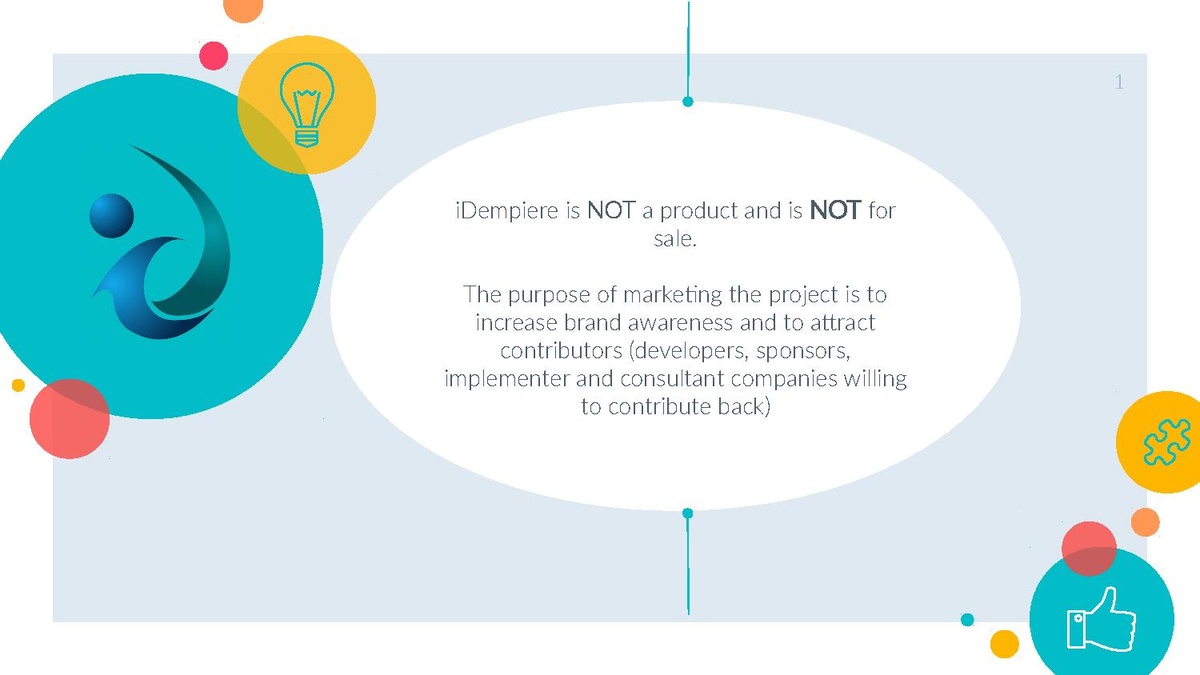 1

iDempiere is NOT a product and is NOT for sale.

The purpose of marketing the project is to increase brand awareness and to attract contributors (developers, sponsors, implementer and consultant companies willing to contribute back)